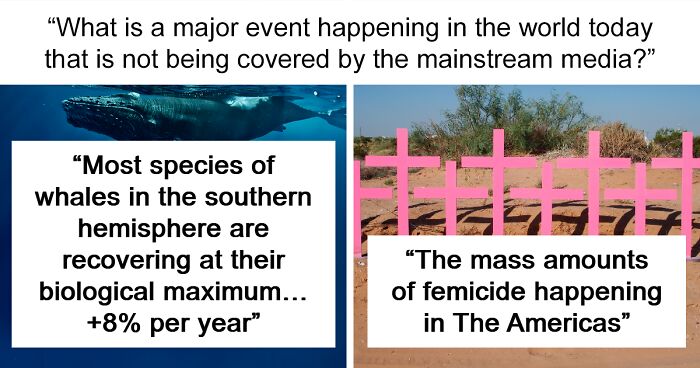 “What is a major event happening in the world today that is not being covered by the mainstream media?”

“Most species of whales in the southern hemisphere are recovering at their biological maximum… +8% per year”

“The mass amounts of femicide happening in The Americas”